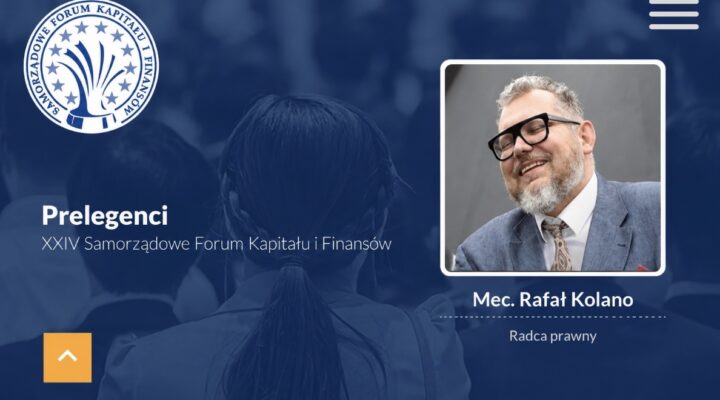 SAMORZĄDOWE FORUM KAPITAŁU I FINANSÓW

Prelegenci
XXIV Samorządowe Forum Kapitału i Finansów

Mec. Rafał Kolano
Radca prawny